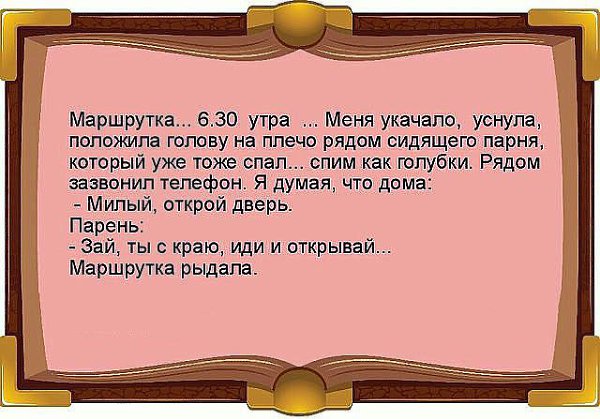 Маршрутка... 6.30 утра ... Меня укачало, уснула, положила голову на плечо рядом сидящего парня, который уже тоже спал... спим как голубки. Рядом зазвонил телефон. Я думая, что дома:
- Милый, открой дверь.
Парень:
- Зай, ты с краю, иди и открывай...
Маршрутка рыдала.